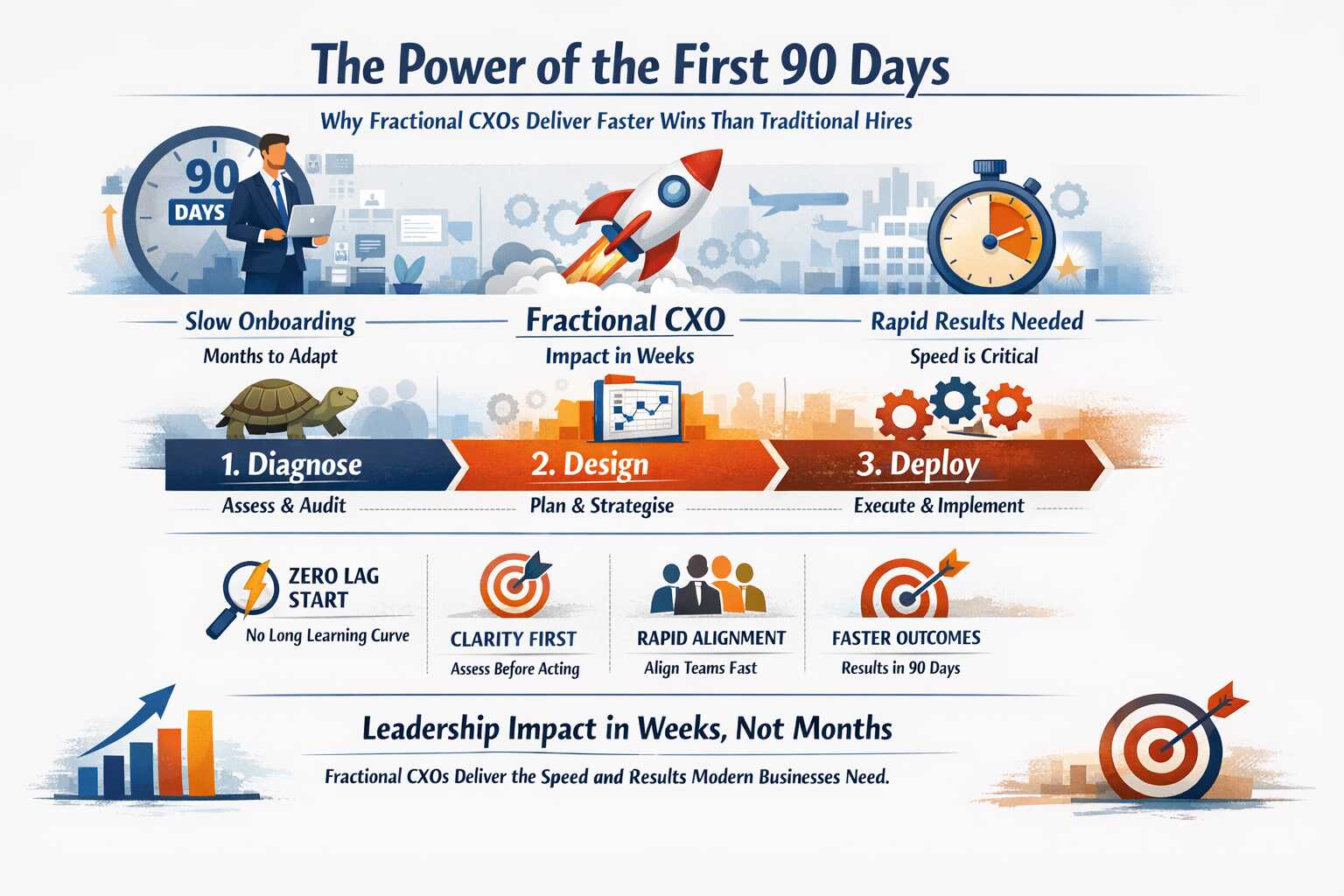 The Power of the First 90 Days

Why Fractional CXOs Deliver Faster Wins Than Traditional Hires

90
DAYS

Slow Onboarding
Months to Adapt

Fractional CXO
Impact in Weeks

Rapid Results Needed
Speed is Critical

1. Diagnose
Assess & Audit

2. Design
Plan & Strategise

3. Deploy
Execute & Implement

ZERO LAG START
No Long Learning Curve

CLARITY FIRST
Assess Before Acting

RAPID ALIGNMENT
Align Teams Fast

FASTER OUTCOMES
Results in 90 Days

Leadership Impact in Weeks, Not Months

Fractional CXOs Deliver the Speed and Results Modern Businesses Need.